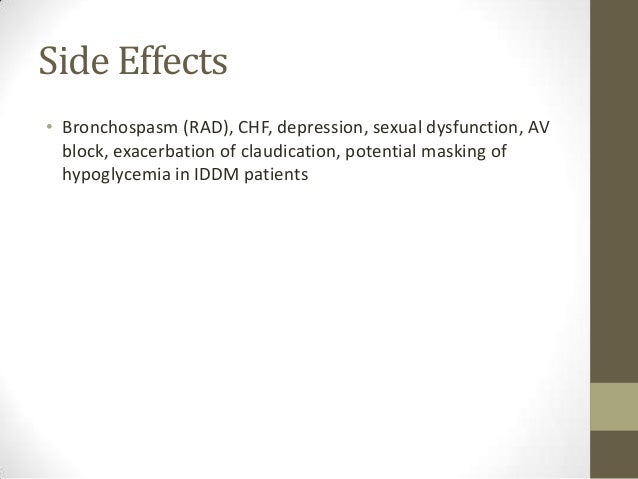 Side Effects

• Bronchospasm (RAD), CHF, depression, sexual dysfunction, AV block, exacerbation of claudication, potential masking of hypoglycemia in IDDM patients